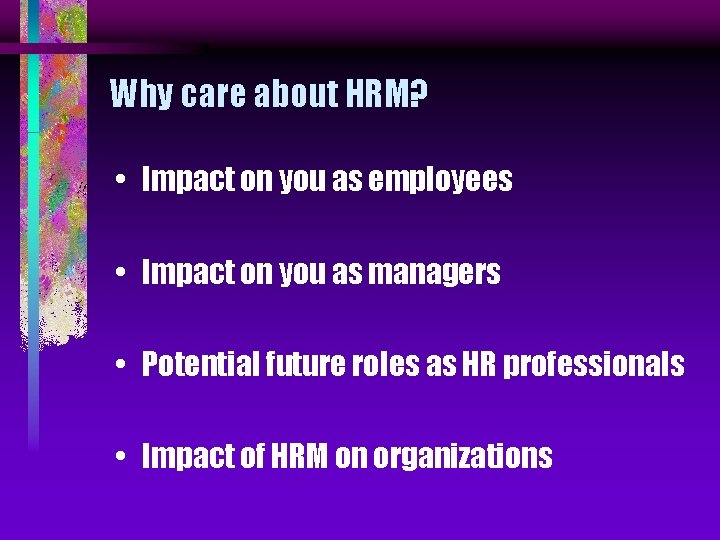 Why care about HRM?

• Impact on you as employees

• Impact on you as managers

• Potential future roles as HR professionals

• Impact of HRM on organizations